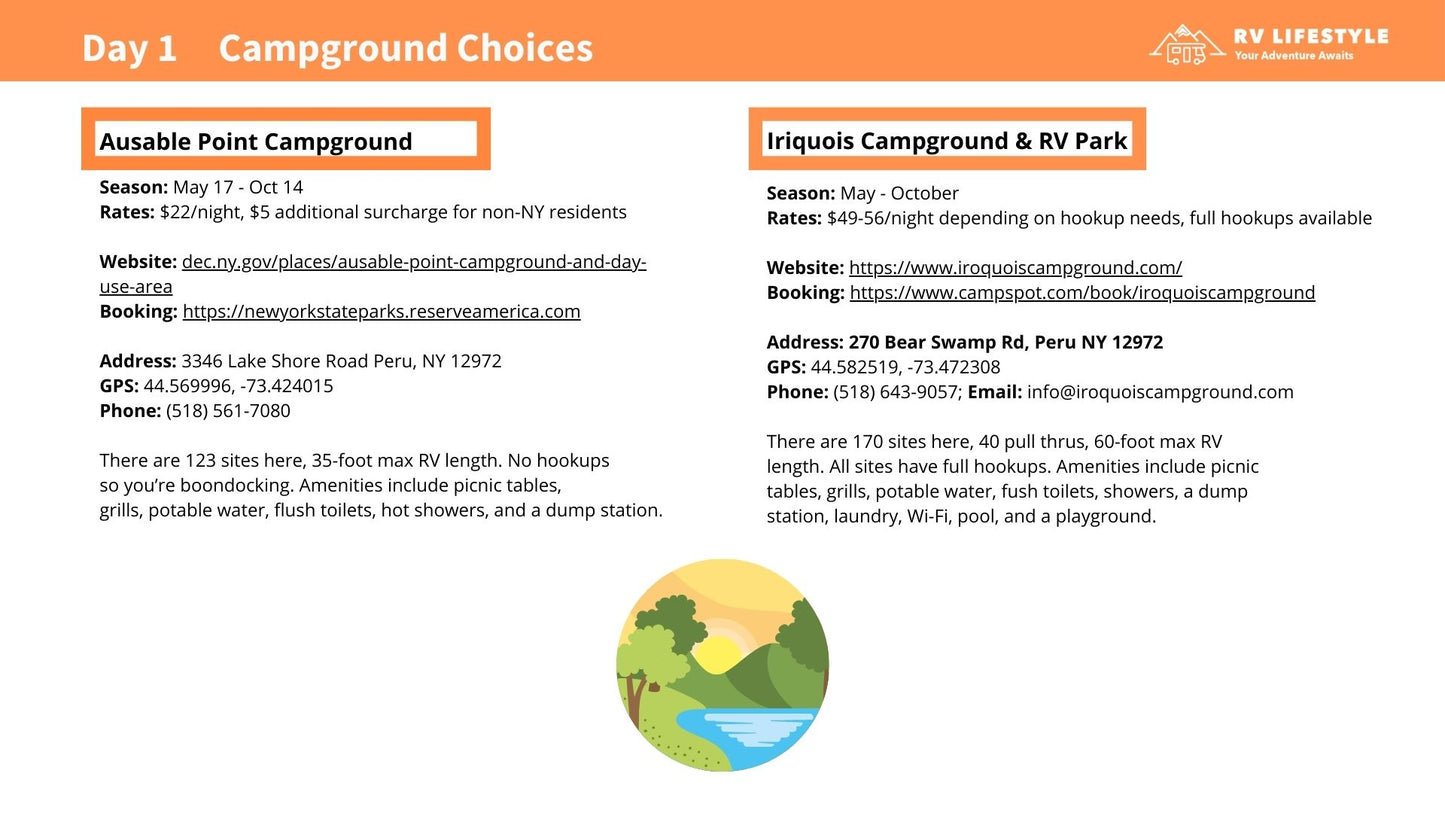 Day 1 Campground Choices

RV LIFESTYLE
Your Adventure Awaits

Ausable Point Campground

Season: May 17 - Oct 14
Rates: $22/night, $5 additional surcharge for non-NY residents

Website: dec.ny.gov/places/ausable-point-campground-and-day-use-area
Booking: https://newyorkstateparks.reserveamerica.com

Address: 3346 Lake Shore Road Peru, NY 12972
GPS: 44.569996, -73.424015
Phone: (518) 561-7080

There are 123 sites here, 35-foot max RV length. No hookups so you're boondocking. Amenities include picnic tables, grills, potable water, flush toilets, hot showers, and a dump station.

Iriquois Campground & RV Park

Season: May - October
Rates: $49-56/night depending on hookup needs, full hookups available

Website: https://www.iroquoiscampground.com/
Booking: https://www.campspot.com/book/iroquoiscampground

Address: 270 Bear Swamp Rd, Peru NY 12972
GPS: 44.582519, -73.472308
Phone: (518) 643-9057; Email: info@iroquoiscampground.com

There are 170 sites here, 40 pull thrus, 60-foot max RV length. All sites have full hookups. Amenities include picnic tables, grills, potable water, fush toilets, showers, a dump station, laundry, Wi-Fi, pool, and a playground.